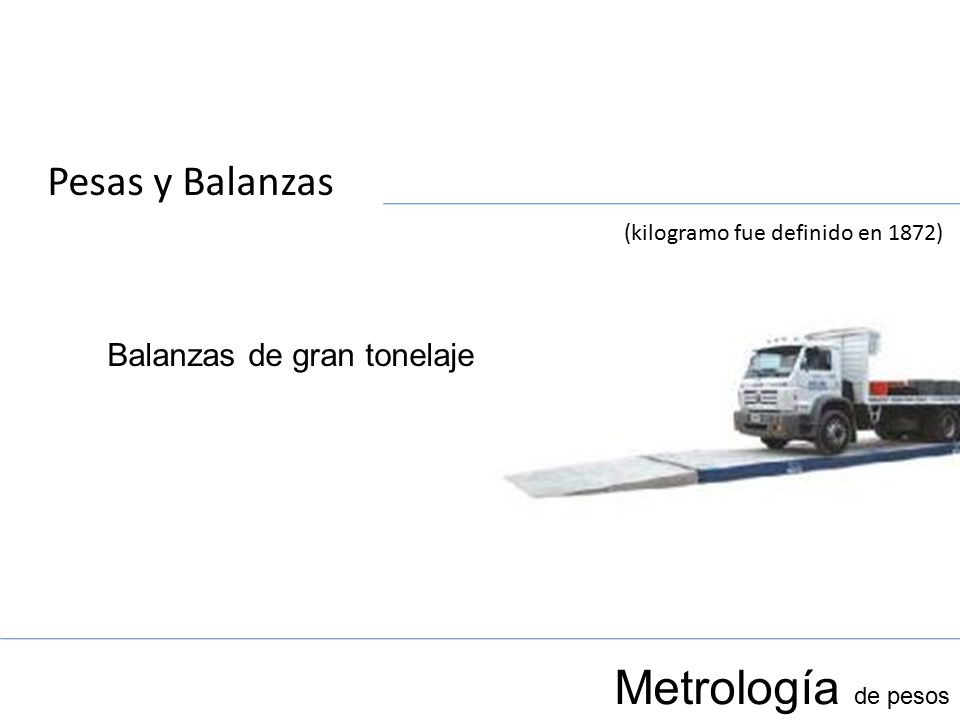 Pesas y Balanzas

(kilogramo fue definido en 1872)

Balanzas de gran tonelaje

Metrología de pesos